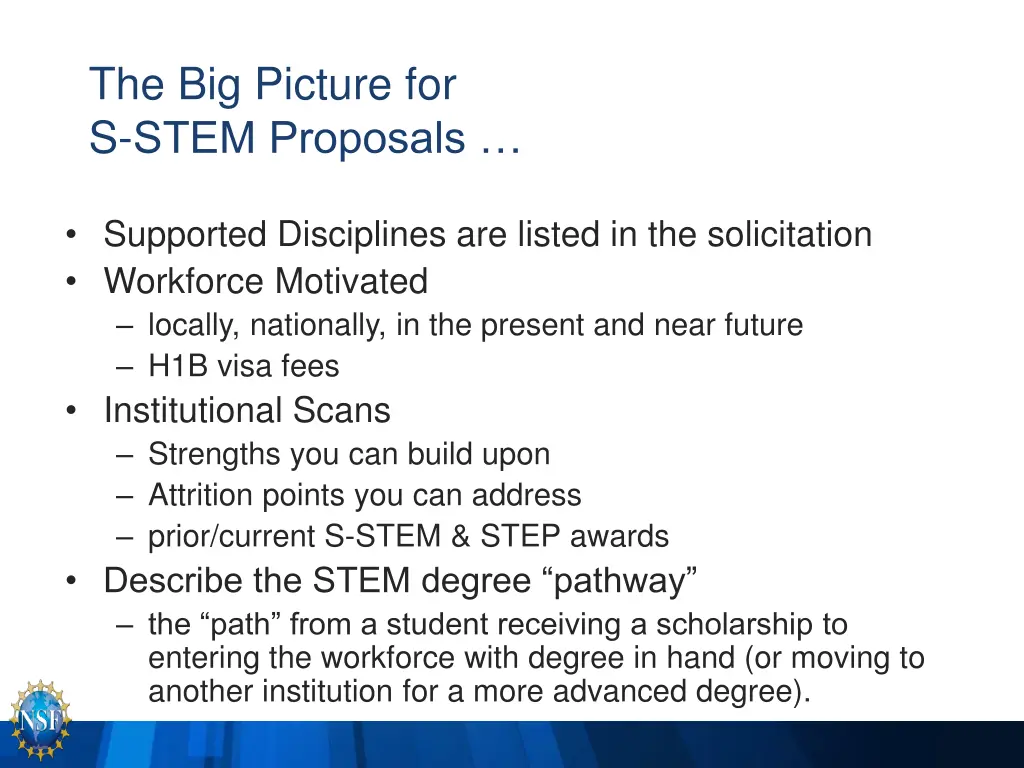 The Big Picture for
S-STEM Proposals …

• Supported Disciplines are listed in the solicitation
• Workforce Motivated
– locally, nationally, in the present and near future
– H1B visa fees
• Institutional Scans
– Strengths you can build upon
– Attrition points you can address
– prior/current S-STEM & STEP awards
• Describe the STEM degree “pathway”
– the “path” from a student receiving a scholarship to entering the workforce with degree in hand (or moving to another institution for a more advanced degree).

NSF